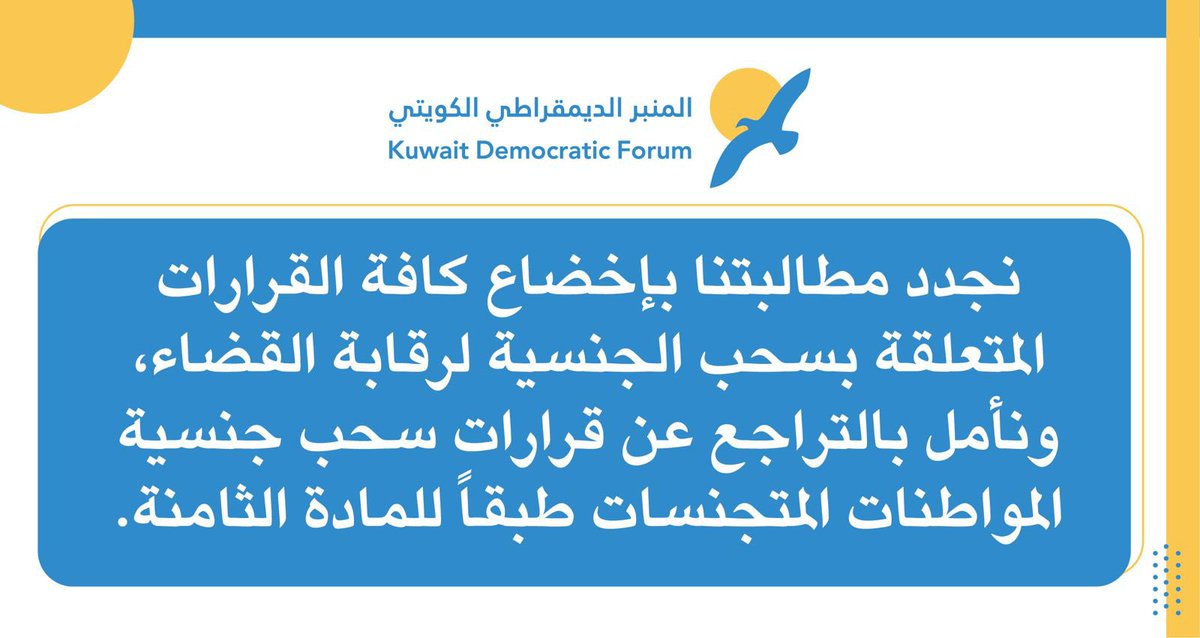 المنبر الديمقراطي الكويتي
Kuwait Democratic Forum

نجدد مطالبتنا بإخضاع كافة القرارات المتعلقة بسحب الجنسية لرقابة القضاء، ونأمل بالتراجع عن قرارات سحب جنسية المواطنات المتجنسات طبقاً للمادة الثامنة.